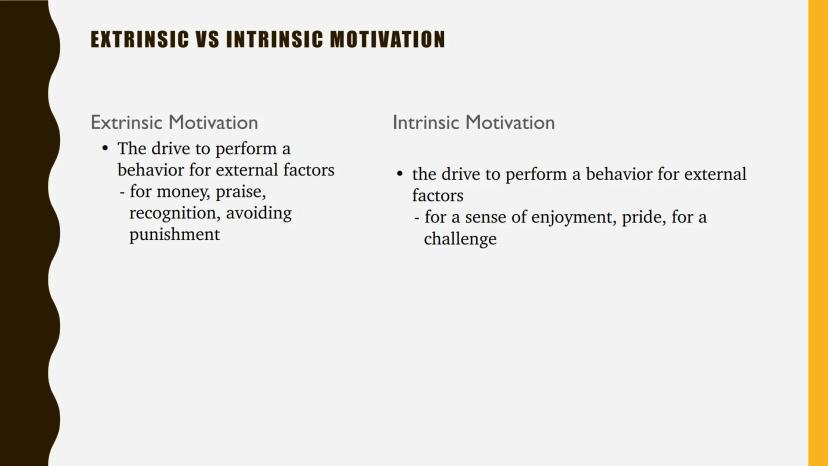 EXTRINSIC VS INTRINSIC MOTIVATION

Extrinsic Motivation

• The drive to perform a behavior for external factors
- for money, praise, recognition, avoiding punishment

Intrinsic Motivation

• the drive to perform a behavior for external factors
- for a sense of enjoyment, pride, for a challenge